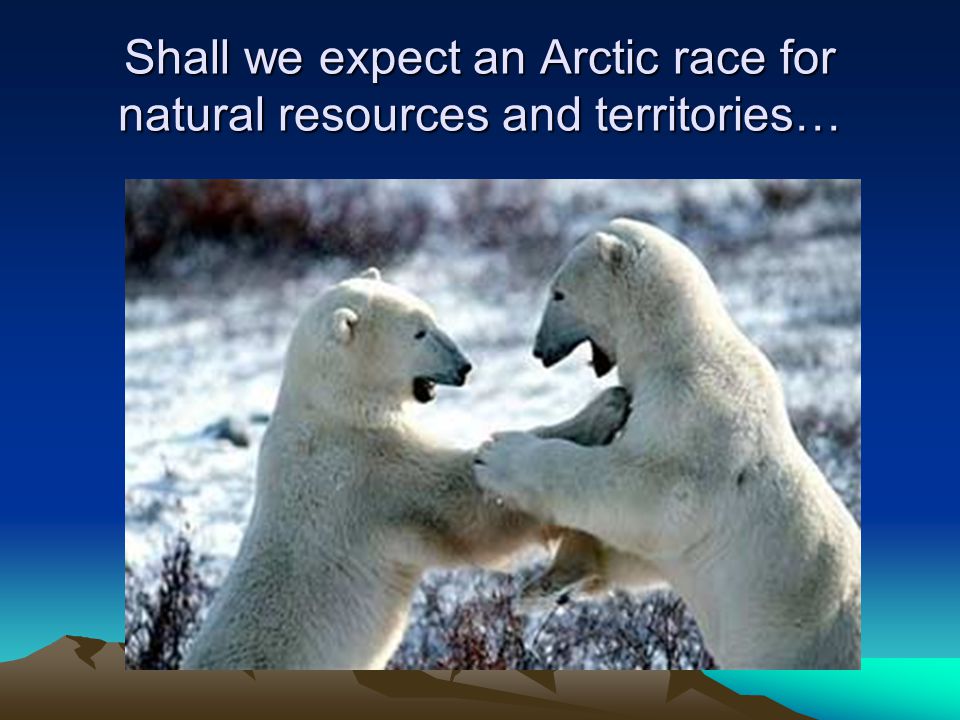 Shall we expect an Arctic race for natural resources and territories…